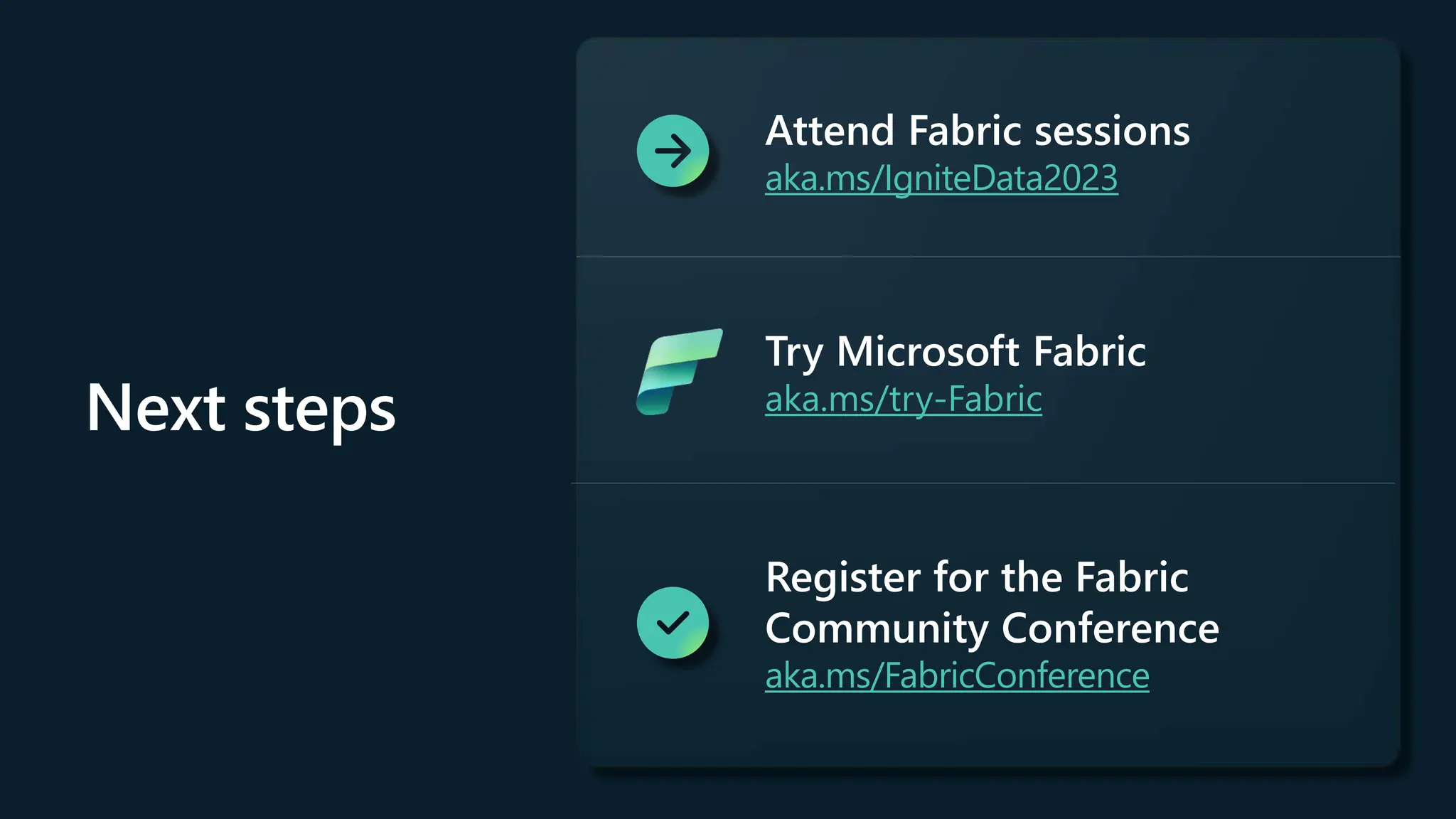 Next steps

Attend Fabric sessions
aka.ms/IgniteData2023

Try Microsoft Fabric
aka.ms/try-Fabric

Register for the Fabric Community Conference
aka.ms/FabricConference